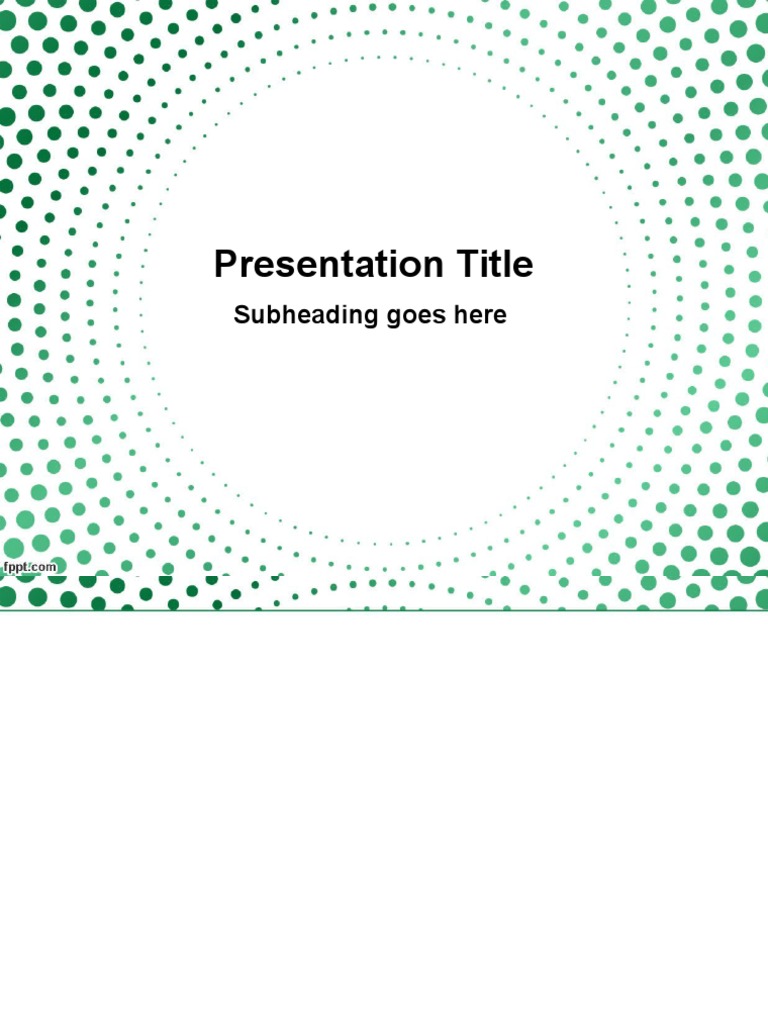 Presentation Title

Subheading goes here

fppt.com